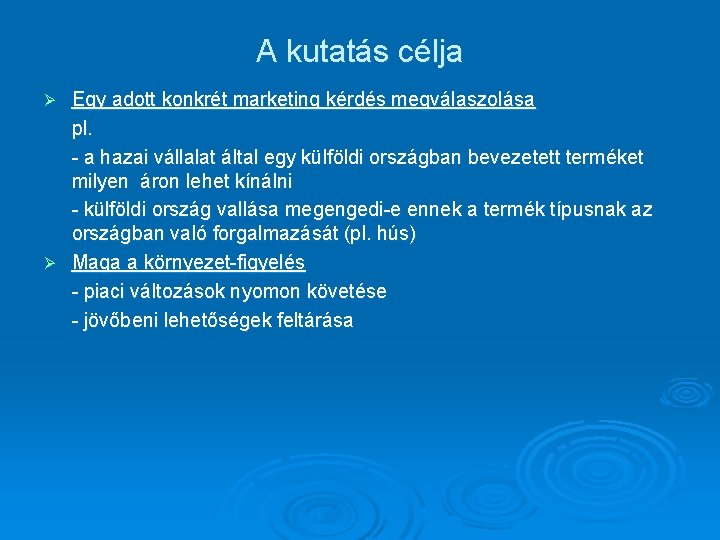 A kutatás célja

➢ Egy adott konkrét marketing kérdés megválaszolása

pl.

- a hazai vállalat által egy külföldi országban bevezetett terméket milyen áron lehet kínálni

- külföldi ország vallása megengedi-e ennek a termék típusnak az országban való forgalmazását (pl. hús)

➢ Maga a környezet-figyelés

- piaci változások nyomon követése

- jövőbeni lehetőségek feltárása